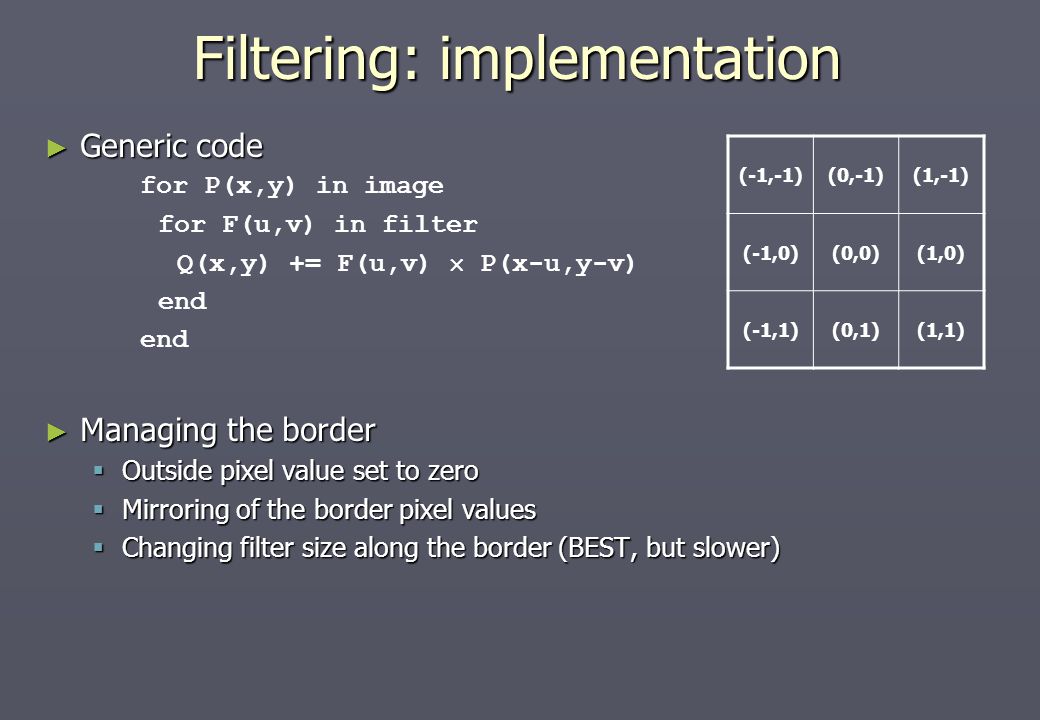 Filtering: implementation

► Generic code

for P(x,y) in image
 for F(u,v) in filter
  Q(x,y) += F(u,v) × P(x-u,y-v)
 end
end

| (-1,-1) | (0,-1) | (1,-1) |
|---|---|---|
| (-1,0) | (0,0) | (1,0) |
| (-1,1) | (0,1) | (1,1) |

► Managing the border
▪ Outside pixel value set to zero
▪ Mirroring of the border pixel values
▪ Changing filter size along the border (BEST, but slower)